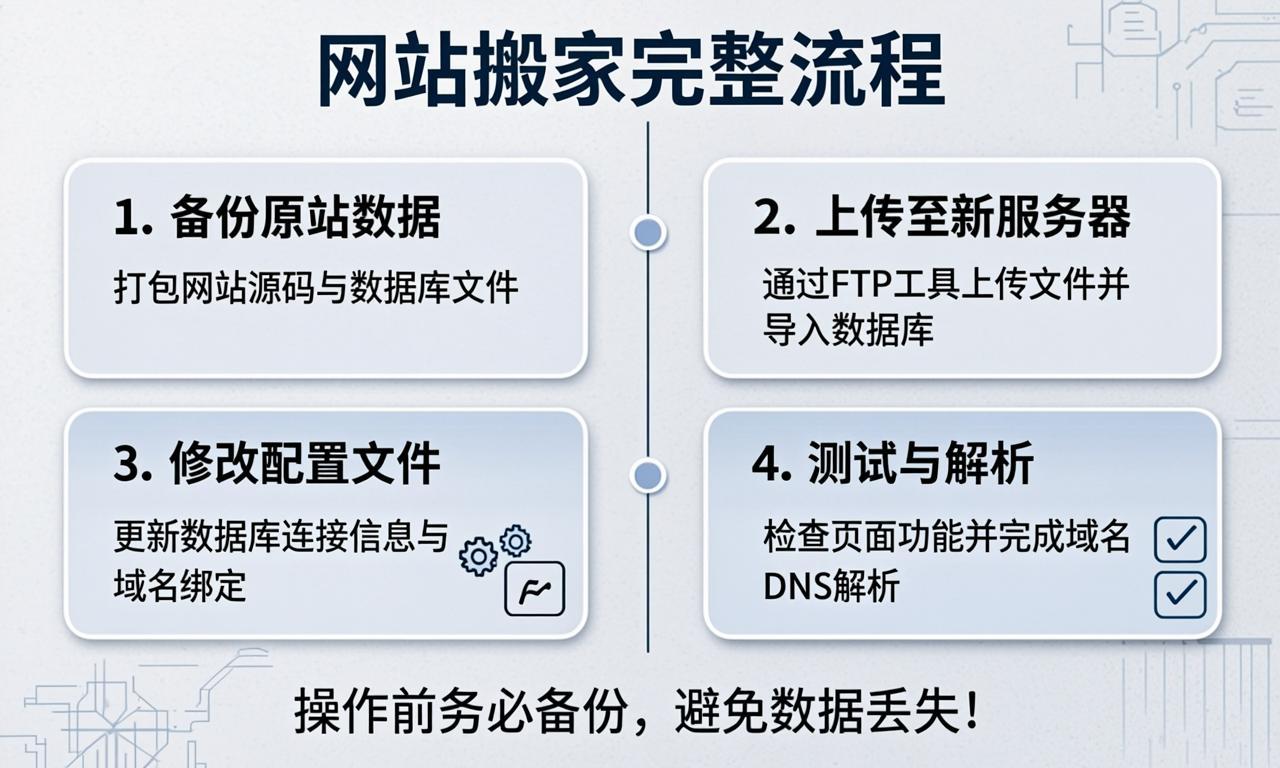 网站搬家完整流程

1. 备份原站数据

打包网站源码与数据库文件

2. 上传至新服务器

通过FTP工具上传文件并导入数据库

3. 修改配置文件

更新数据库连接信息与域名绑定

4. 测试与解析

检查页面功能并完成域名DNS解析

操作前务必备份，避免数据丢失！